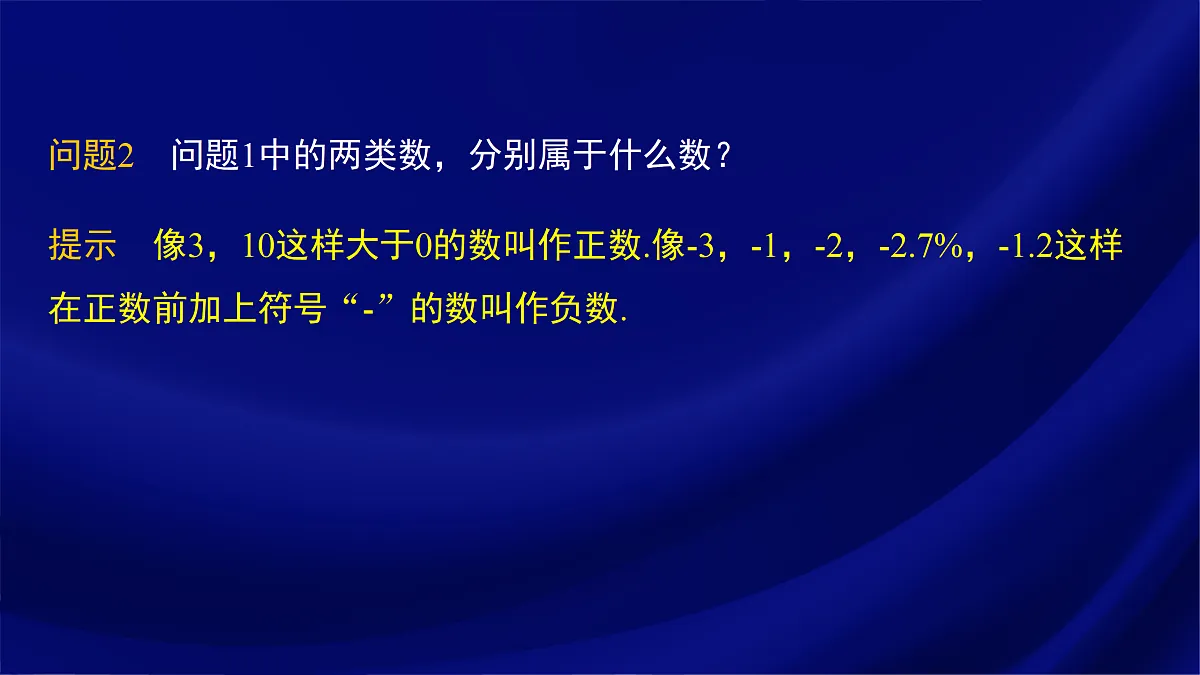 问题2　问题1中的两类数，分别属于什么数？

提示　像3，10这样大于0的数叫作正数.像-3，-1，-2，-2.7%，-1.2这样在正数前加上符号“-”的数叫作负数.